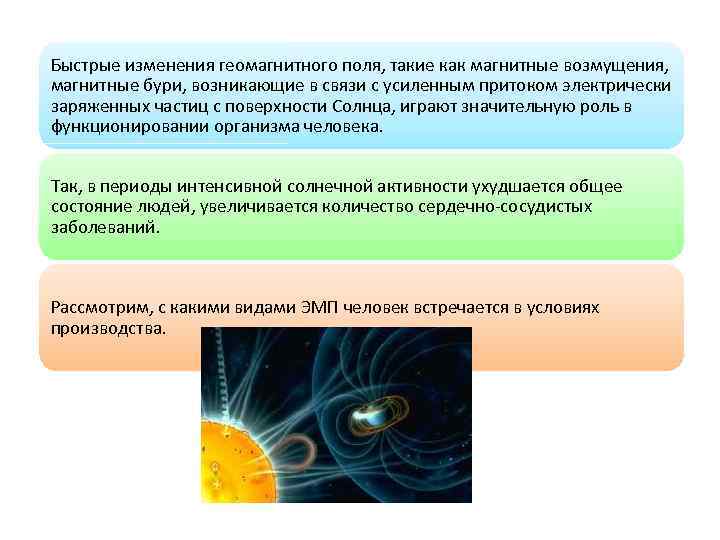 Быстрые изменения геомагнитного поля, такие как магнитные возмущения, магнитные бури, возникающие в связи с усиленным притоком электрически заряженных частиц с поверхности Солнца, играют значительную роль в функционировании организма человека.

Так, в периоды интенсивной солнечной активности ухудшается общее состояние людей, увеличивается количество сердечно-сосудистых заболеваний.

Рассмотрим, с какими видами ЭМП человек встречается в условиях производства.